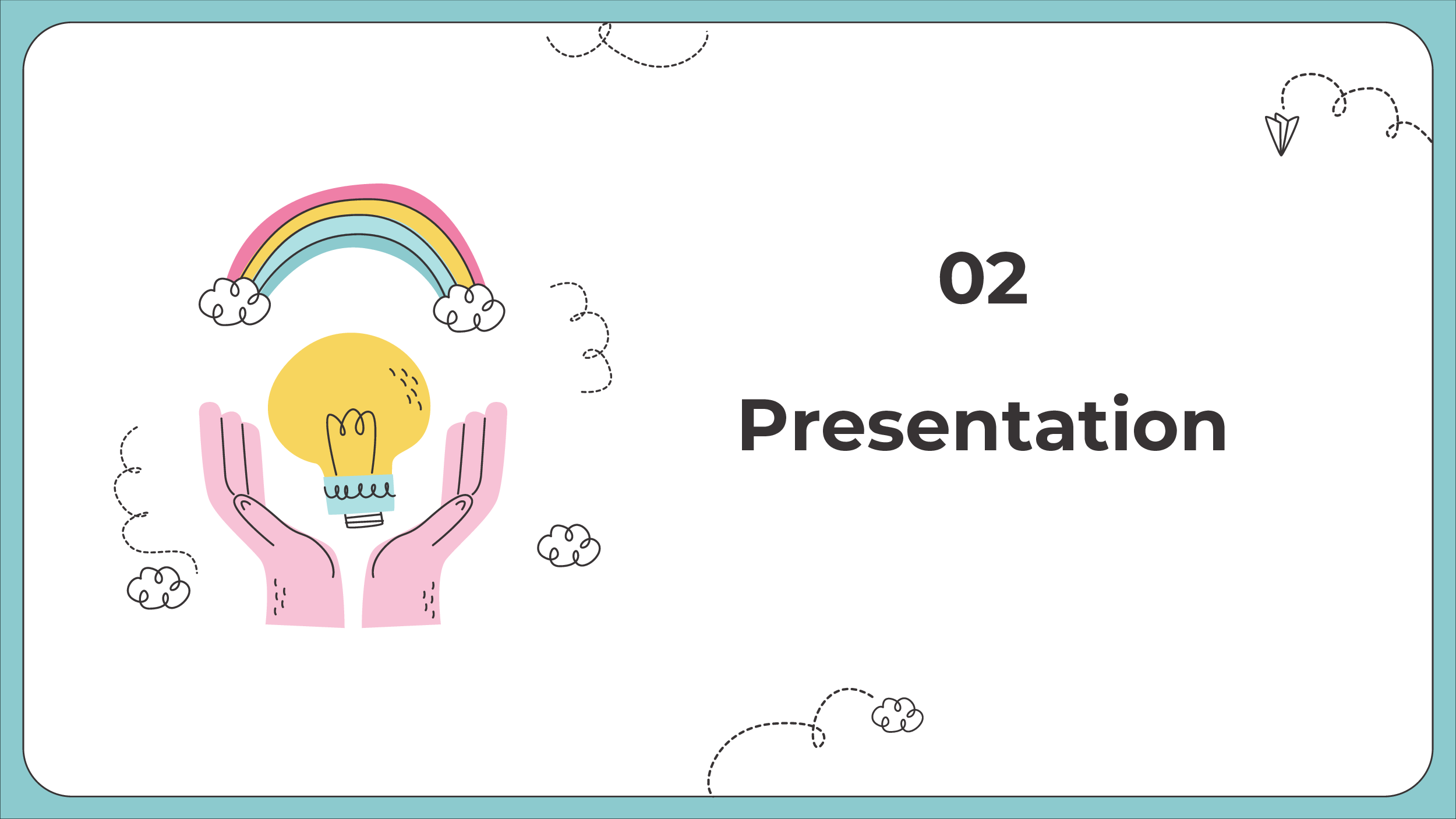 02

Presentation